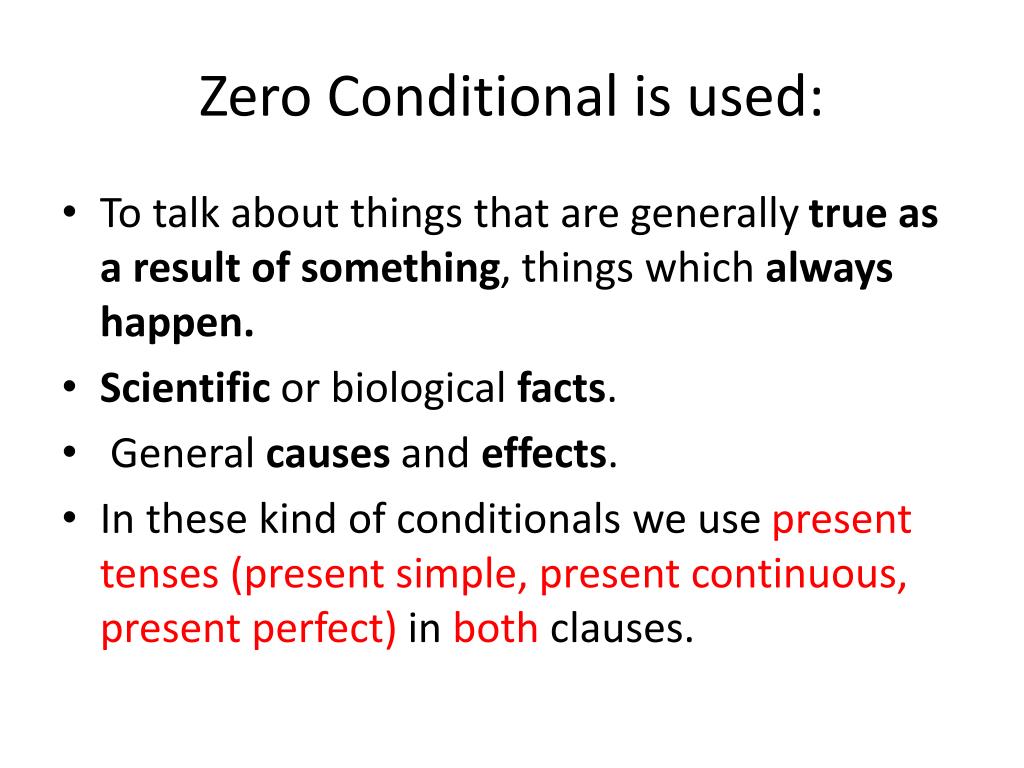 Zero Conditional is used:

• To talk about things that are generally true as a result of something, things which always happen.
• Scientific or biological facts.
• General causes and effects.
• In these kind of conditionals we use present tenses (present simple, present continuous, present perfect) in both clauses.